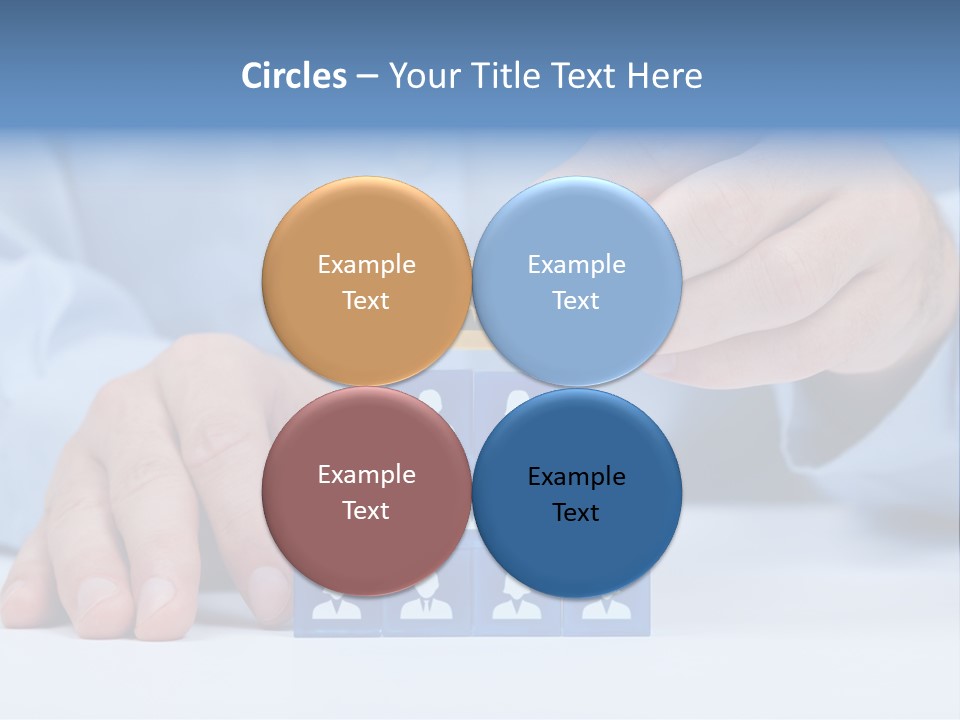 Circles – Your Title Text Here

Example Text

Example Text

Example Text

Example Text